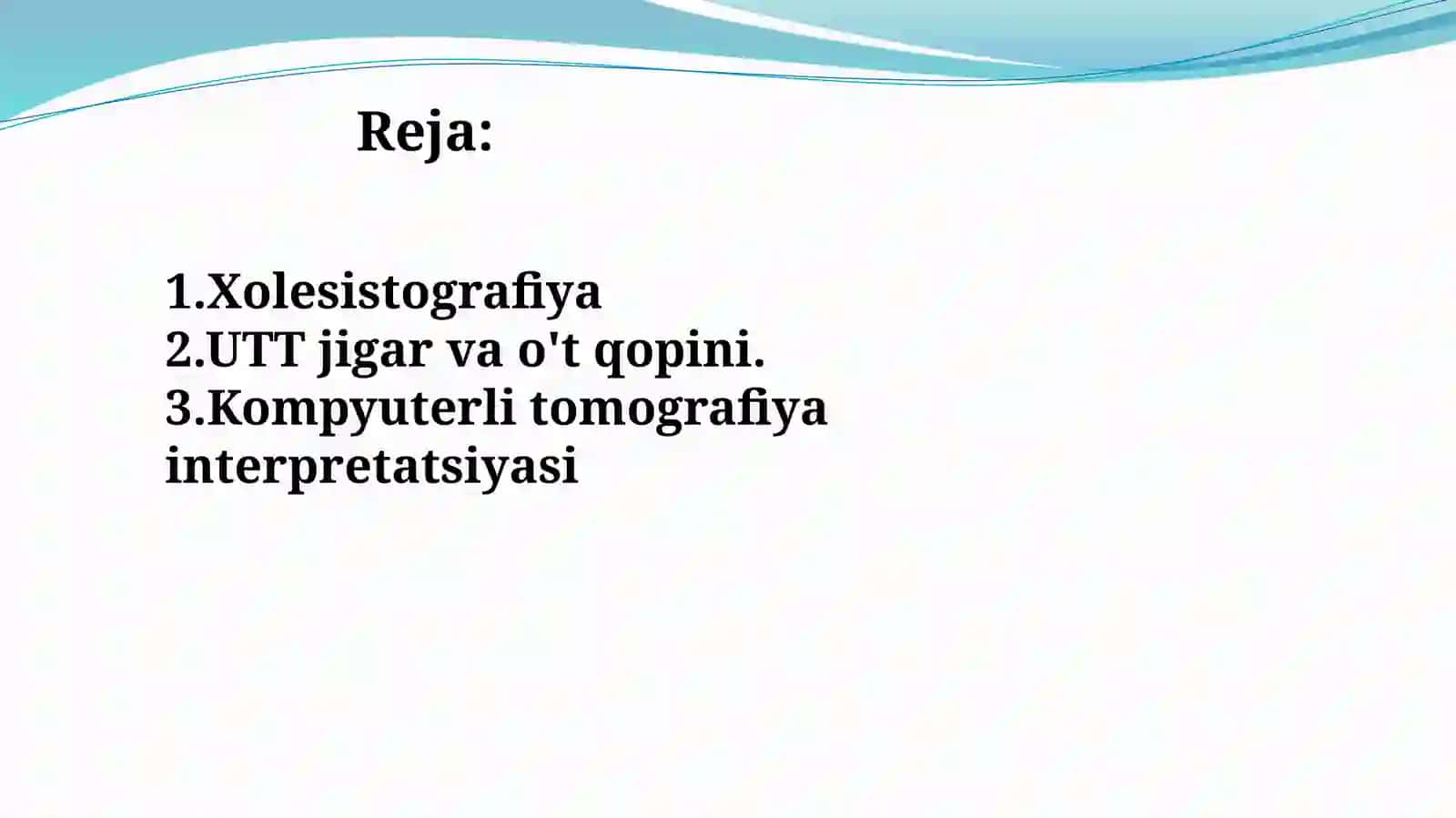 Reja:

1.Xolesistografiya
2.UTT jigar va o't qopini.
3.Kompyuterli tomografiya interpretatsiyasi